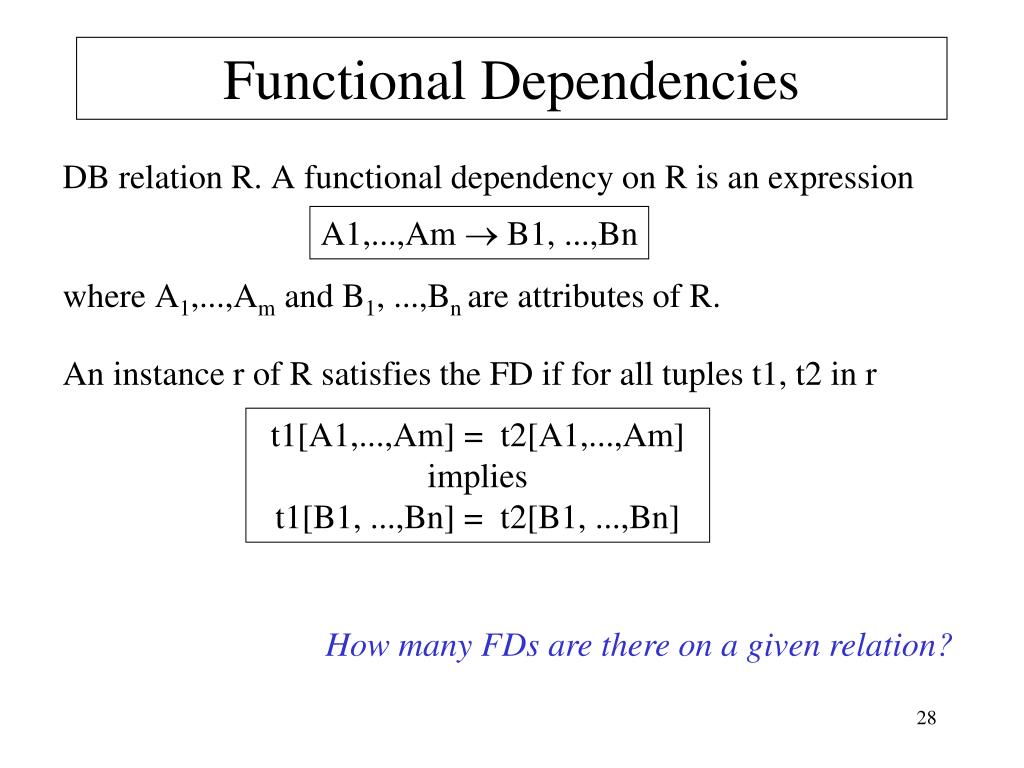 Functional Dependencies

DB relation R. A functional dependency on R is an expression

A1,...,Am $\rightarrow$ B1, ...,Bn

where $A_1$,...,$A_m$ and $B_1$, ...,$B_n$ are attributes of R.

An instance r of R satisfies the FD if for all tuples t1, t2 in r

t1[A1,...,Am] = t2[A1,...,Am]
implies
t1[B1, ...,Bn] = t2[B1, ...,Bn]

How many FDs are there on a given relation?

28